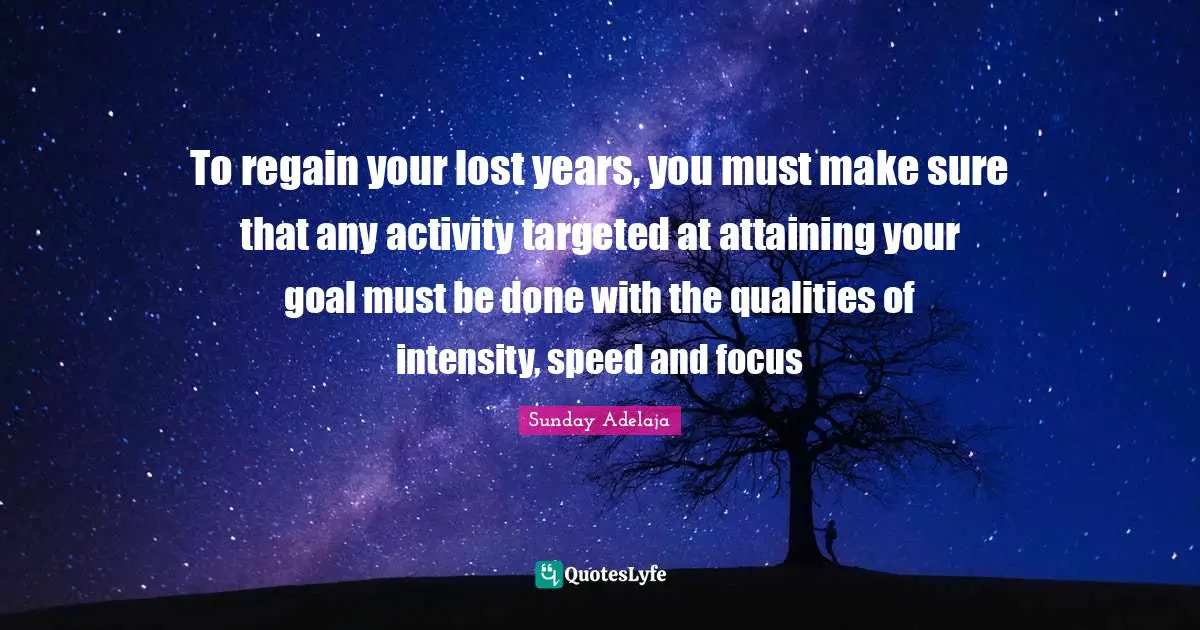 To regain your lost years, you must make sure that any activity targeted at attaining your goal must be done with the qualities of intensity, speed and focus

Sunday Adelaja

QuotesLyfe